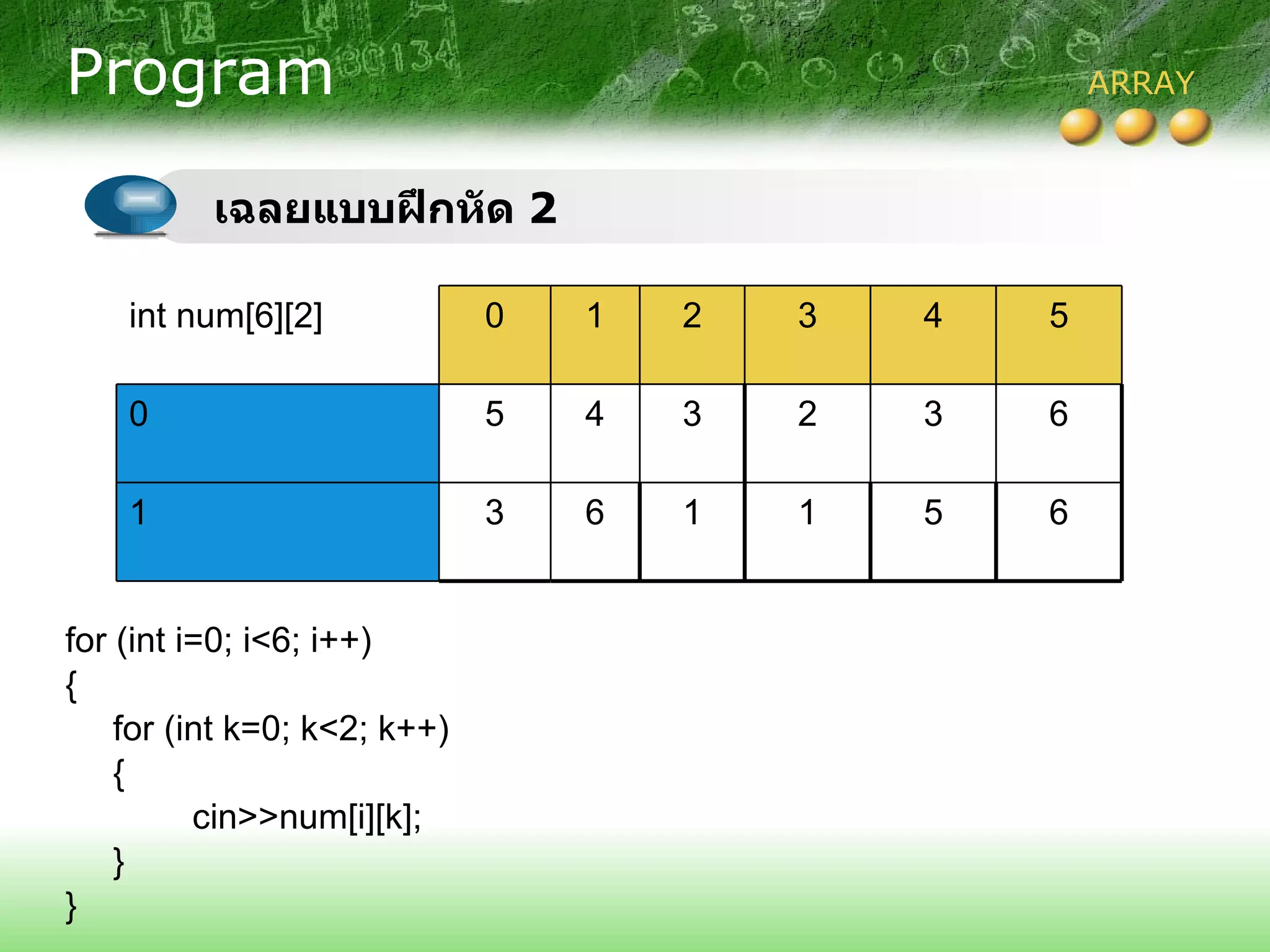 Program

ARRAY

เฉลยแบบฝึกหัด 2

| int num[6][2] | 0 | 1 | 2 | 3 | 4 | 5 |
|---|---|---|---|---|---|---|
| 0 | 5 | 4 | 3 | 2 | 3 | 6 |
| 1 | 3 | 6 | 1 | 1 | 5 | 6 |

for (int i=0; i<6; i++)
{
for (int k=0; k<2; k++)
{
cin>>num[i][k];
}
}